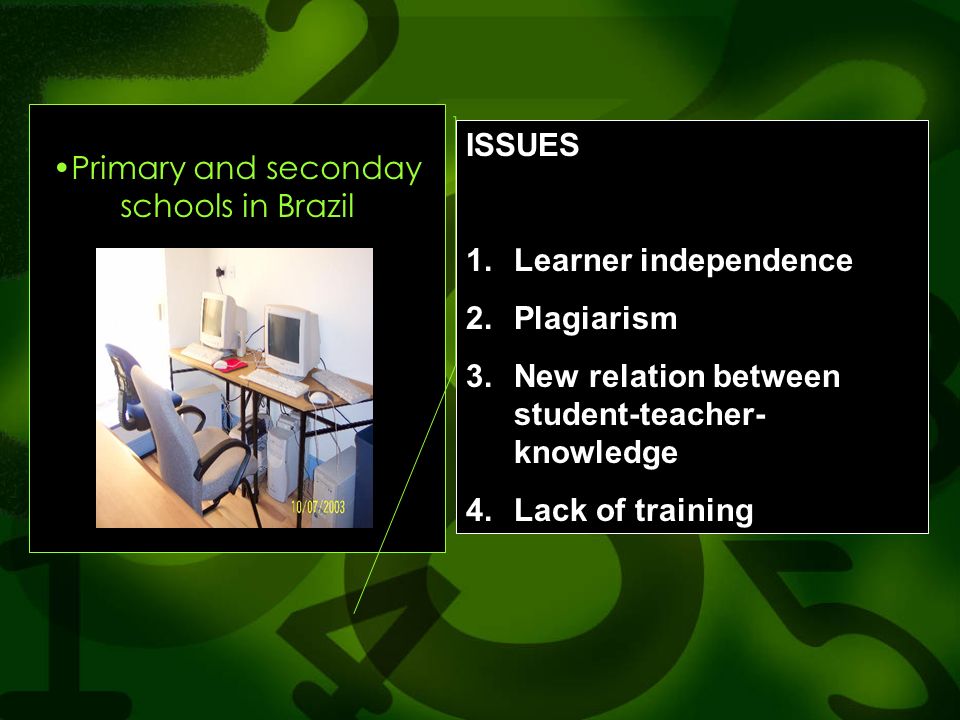 •Primary and seconday schools in Brazil

10/07/2003

ISSUES

1. Learner independence
2. Plagiarism
3. New relation between student-teacher-knowledge
4. Lack of training